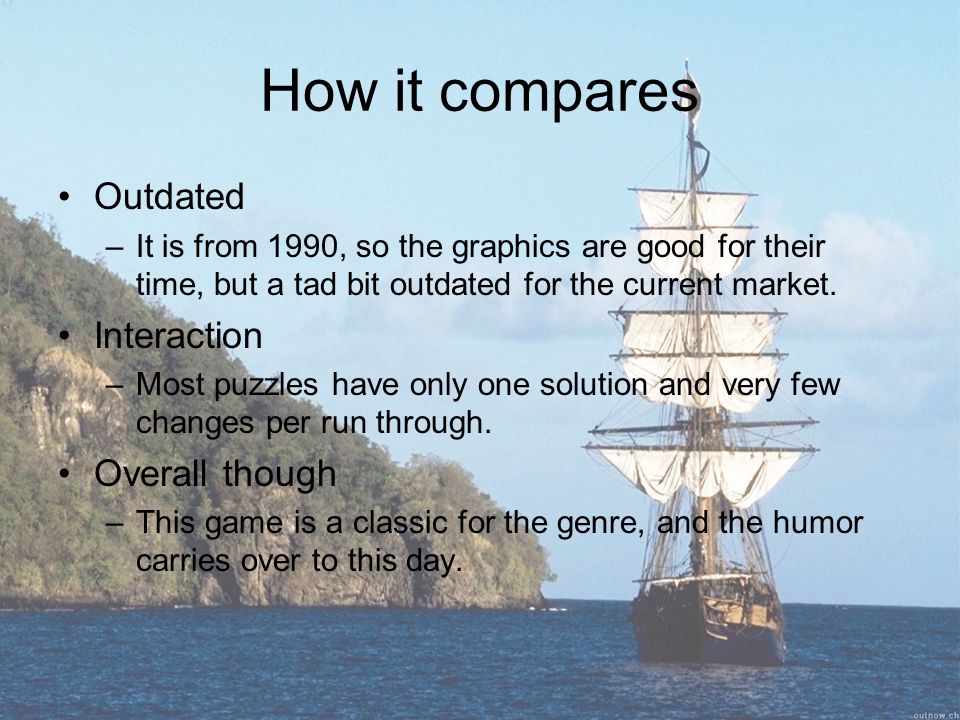 How it compares

• Outdated
– It is from 1990, so the graphics are good for their time, but a tad bit outdated for the current market.
• Interaction
– Most puzzles have only one solution and very few changes per run through.
• Overall though
– This game is a classic for the genre, and the humor carries over to this day.

outnow.ch